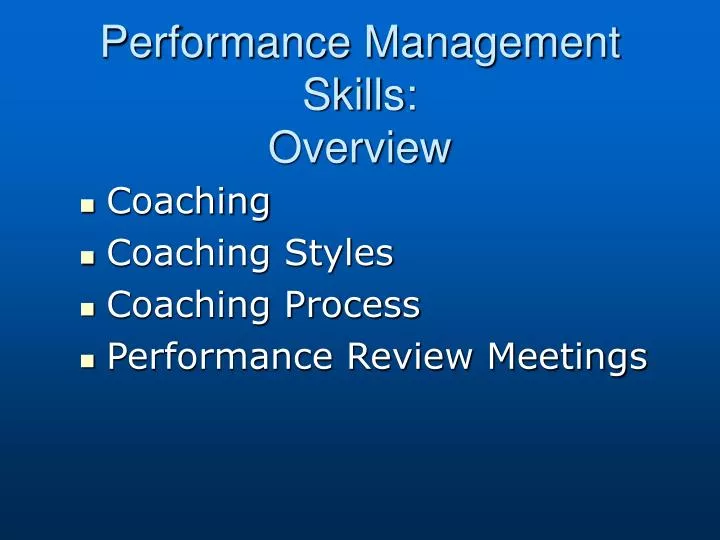 Performance Management Skills:
Overview

- Coaching
- Coaching Styles
- Coaching Process
- Performance Review Meetings